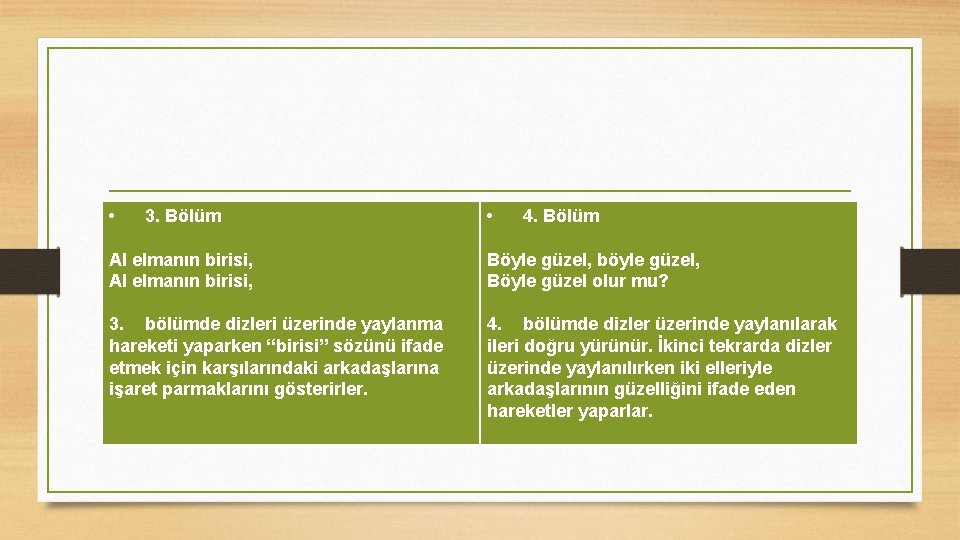 • 3. Bölüm

Al elmanın birisi,
Al elmanın birisi,

3. bölümde dizleri üzerinde yaylanma hareketi yaparken “birisi” sözünü ifade etmek için karşılarındaki arkadaşlarına işaret parmaklarını gösterirler.

• 4. Bölüm

Böyle güzel, böyle güzel,
Böyle güzel olur mu?

4. bölümde dizler üzerinde yaylanılarak ileri doğru yürünür. İkinci tekrarda dizler üzerinde yaylanılırken iki elleriyle arkadaşlarının güzelliğini ifade eden hareketler yaparlar.